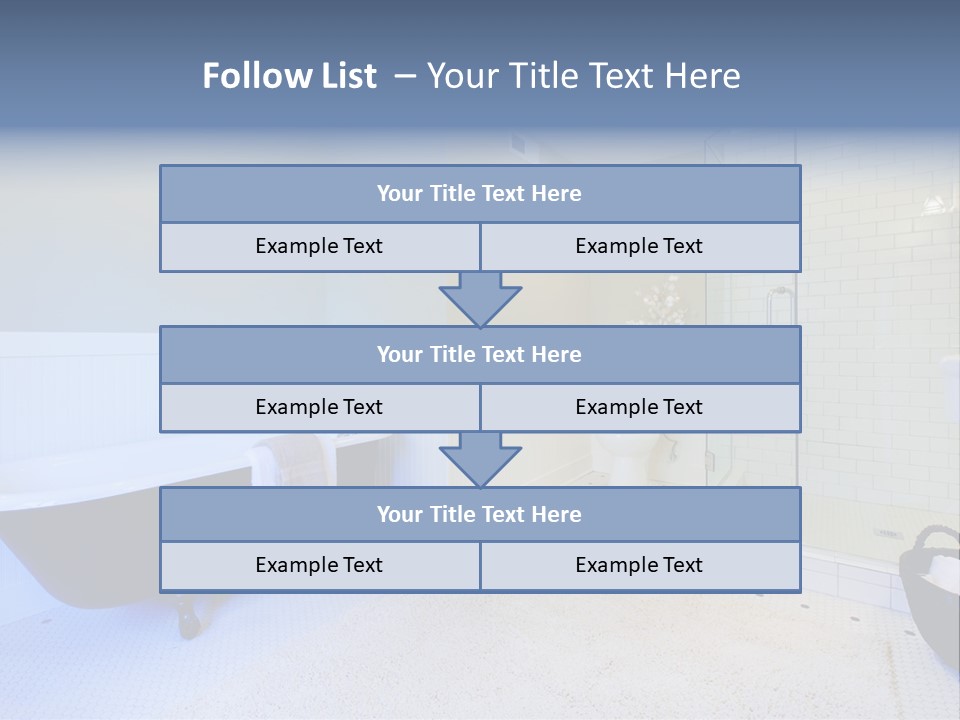 Follow List – Your Title Text Here

Your Title Text Here

Example Text

Example Text

Your Title Text Here

Example Text

Example Text

Your Title Text Here

Example Text

Example Text